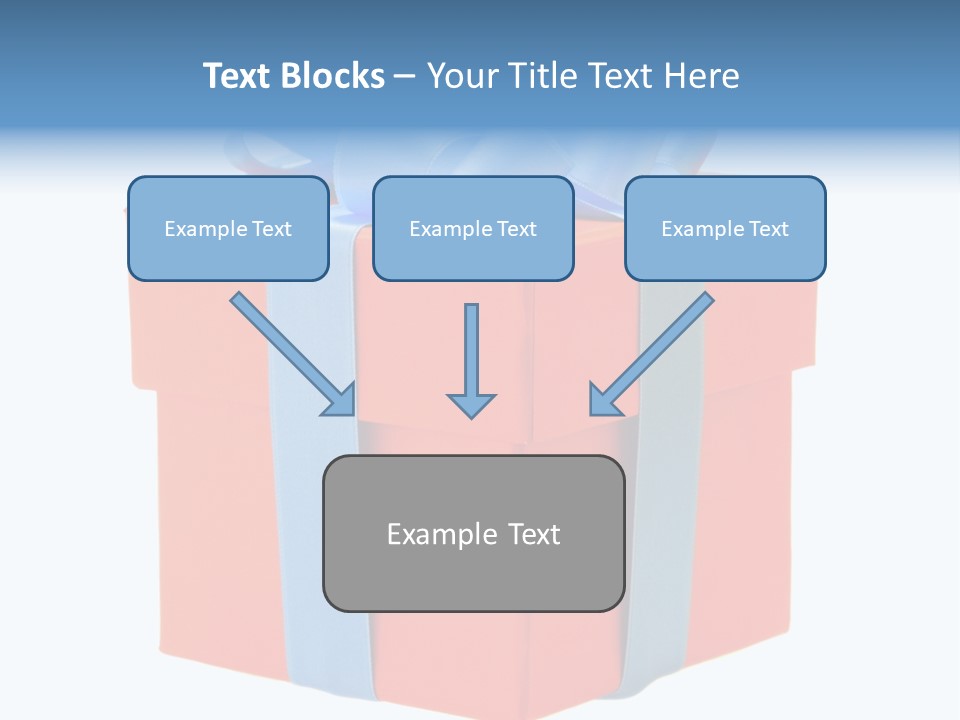 Text Blocks – Your Title Text Here

Example Text

Example Text

Example Text

Example Text